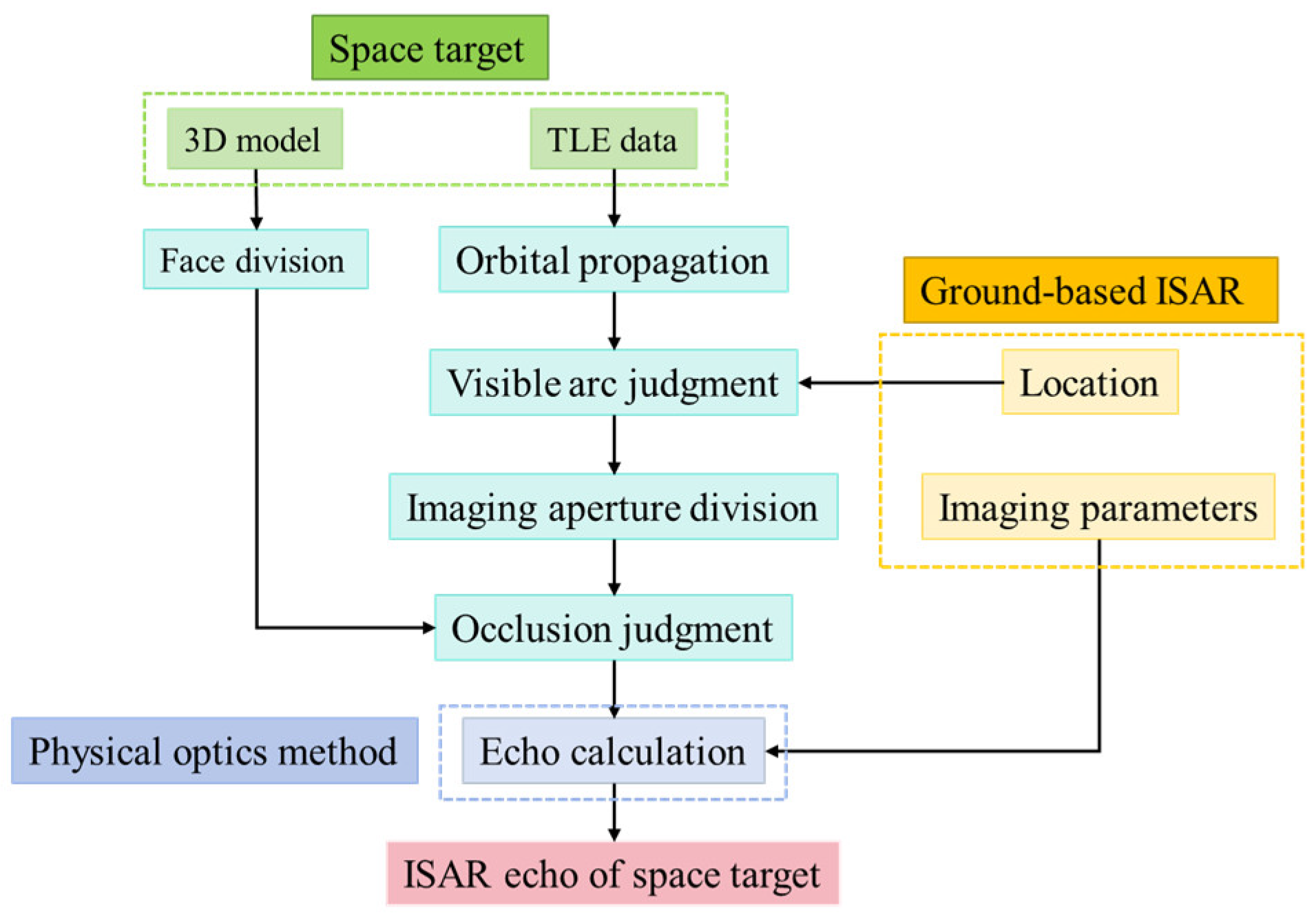 Space target

3D model

TLE data

Face division

Orbital propagation

Ground-based ISAR

Visible arc judgment

Location

Imaging aperture division

Imaging parameters

Occlusion judgment

Physical optics method

Echo calculation

ISAR echo of space target